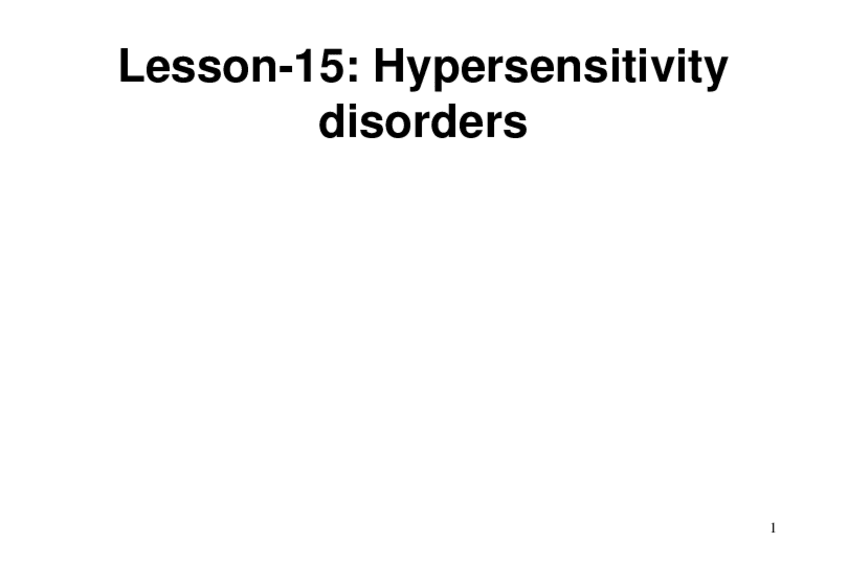 Lesson-15: Hypersensitivity disorders

1